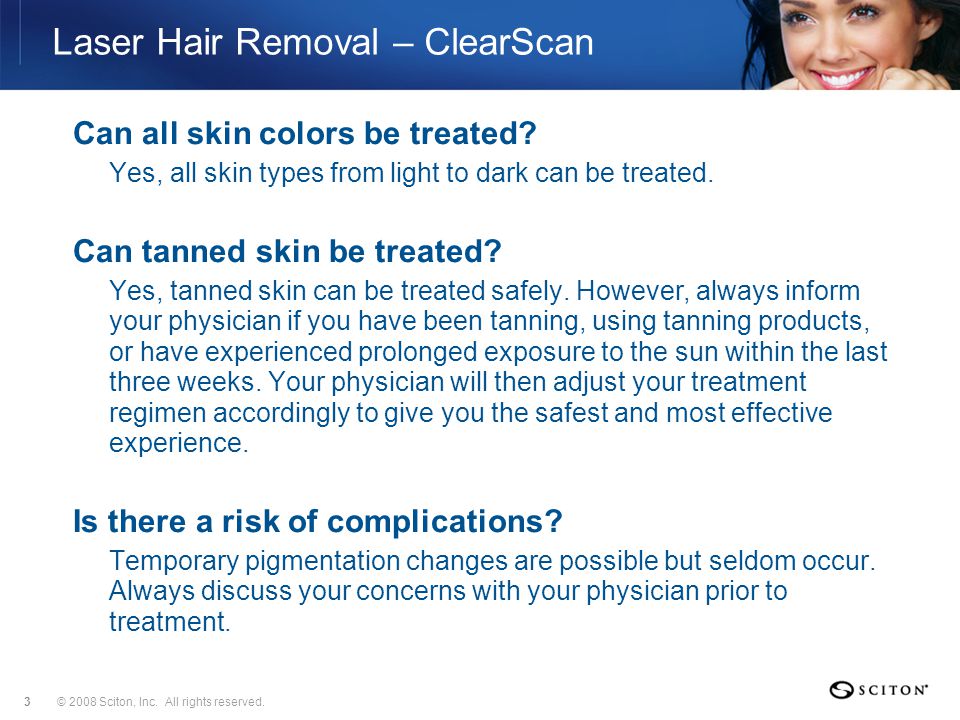 Laser Hair Removal – ClearScan

Can all skin colors be treated?

Yes, all skin types from light to dark can be treated.

Can tanned skin be treated?

Yes, tanned skin can be treated safely. However, always inform your physician if you have been tanning, using tanning products, or have experienced prolonged exposure to the sun within the last three weeks. Your physician will then adjust your treatment regimen accordingly to give you the safest and most effective experience.

Is there a risk of complications?

Temporary pigmentation changes are possible but seldom occur. Always discuss your concerns with your physician prior to treatment.

3 © 2008 Sciton, Inc. All rights reserved.

SCITON